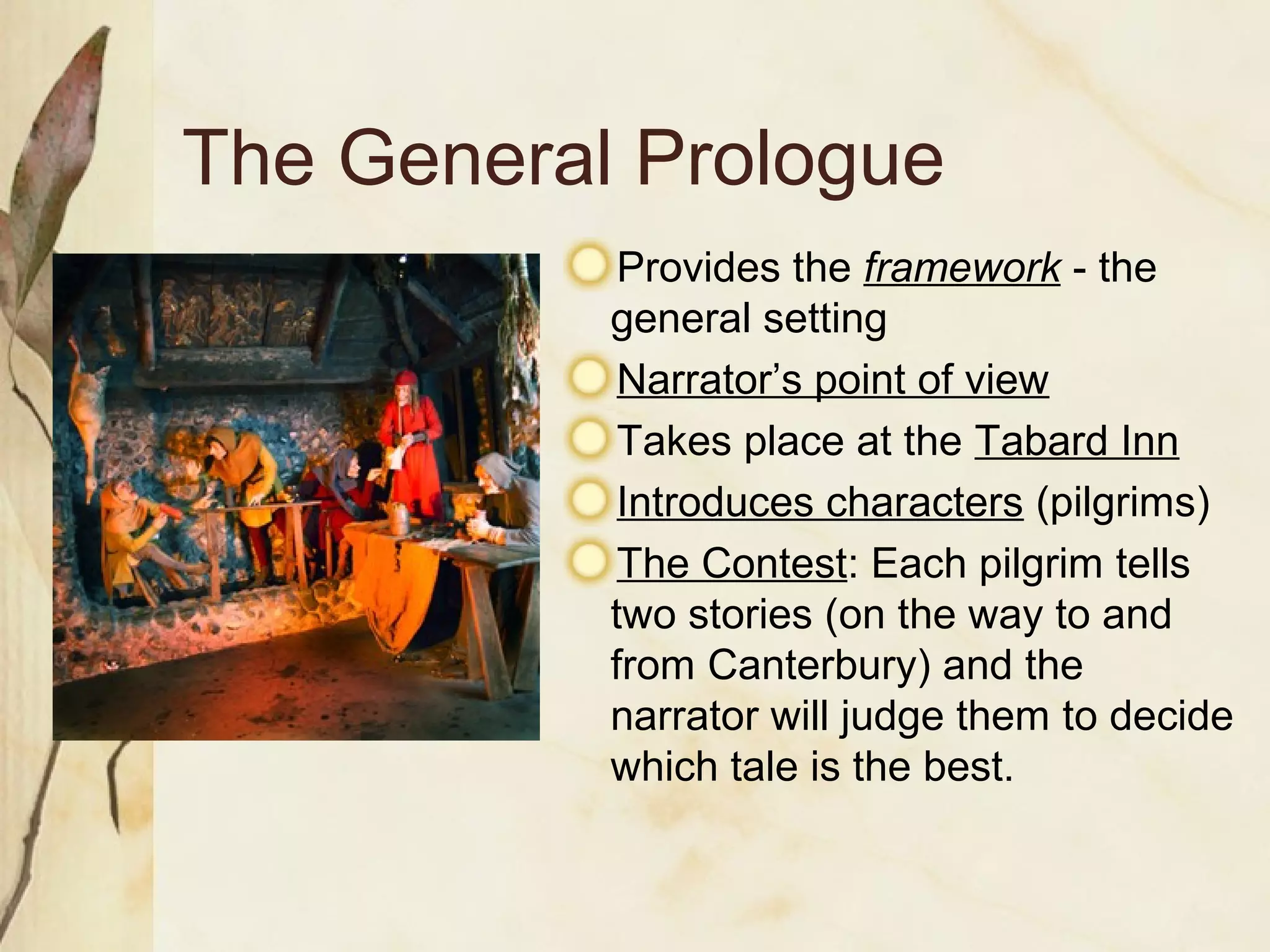 The General Prologue

Provides the framework - the general setting

Narrator’s point of view

Takes place at the Tabard Inn

Introduces characters (pilgrims)

The Contest: Each pilgrim tells two stories (on the way to and from Canterbury) and the narrator will judge them to decide which tale is the best.